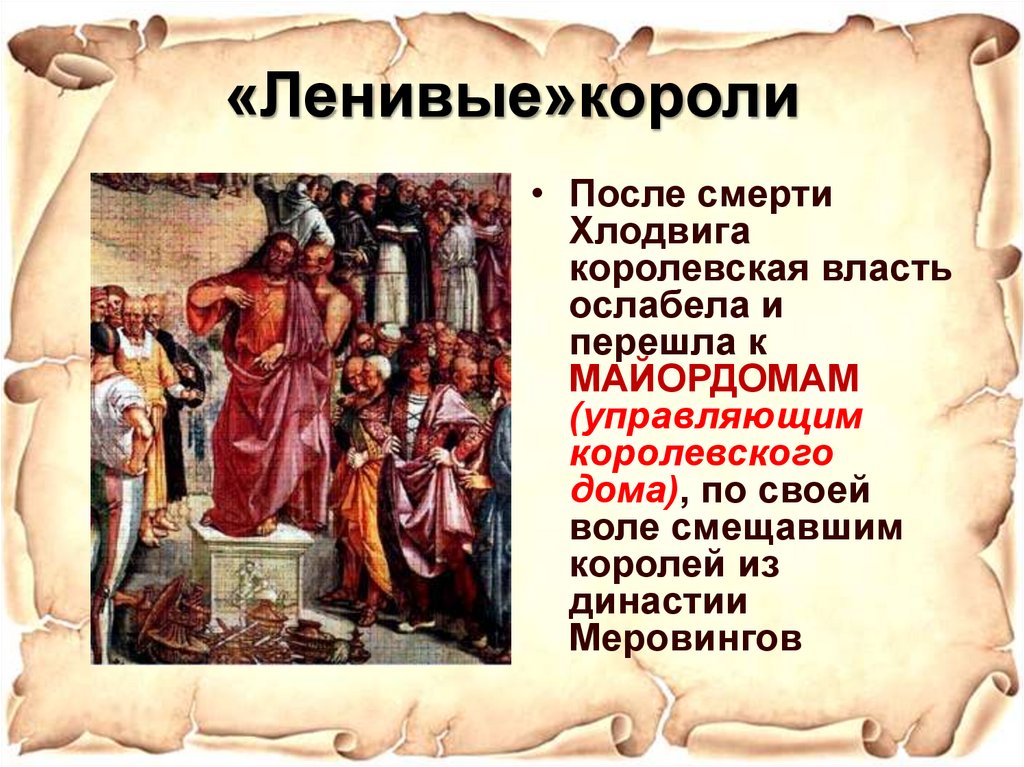 «Ленивые»короли

• После смерти Хлодвига королевская власть ослабела и перешла к МАЙОРДОМАМ (управляющим королевского дома), по своей воле смещавшим королей из династии Меровингов